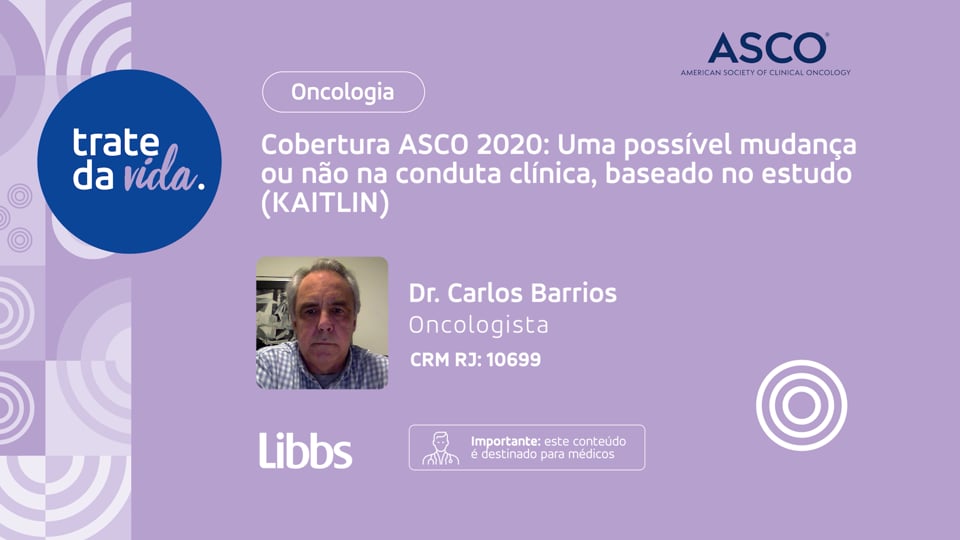 trate da vida.

ASCO
AMERICAN SOCIETY OF CLINICAL ONCOLOGY

Oncologia

Cobertura ASCO 2020: Uma possível mudança ou não na conduta clínica, baseado no estudo (KAITLIN)

Dr. Carlos Barrios
Oncologista
CRM RJ: 10699

Libbs

Importante: este conteúdo é destinado para médicos